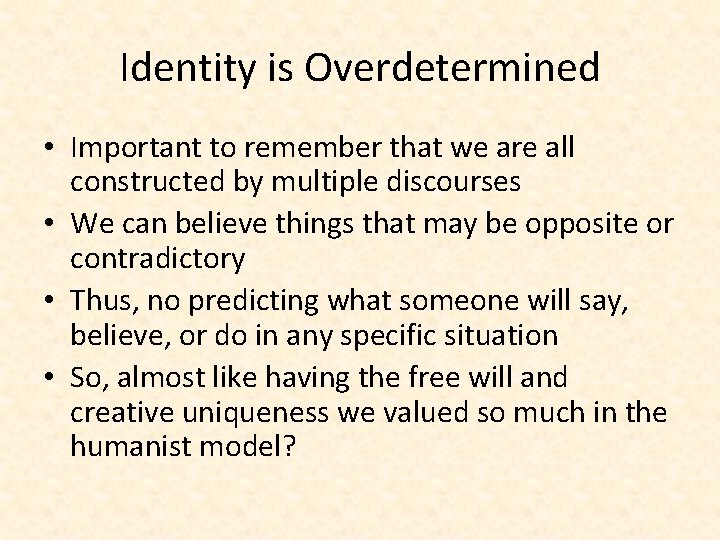 Identity is Overdetermined

• Important to remember that we are all constructed by multiple discourses
• We can believe things that may be opposite or contradictory
• Thus, no predicting what someone will say, believe, or do in any specific situation
• So, almost like having the free will and creative uniqueness we valued so much in the humanist model?